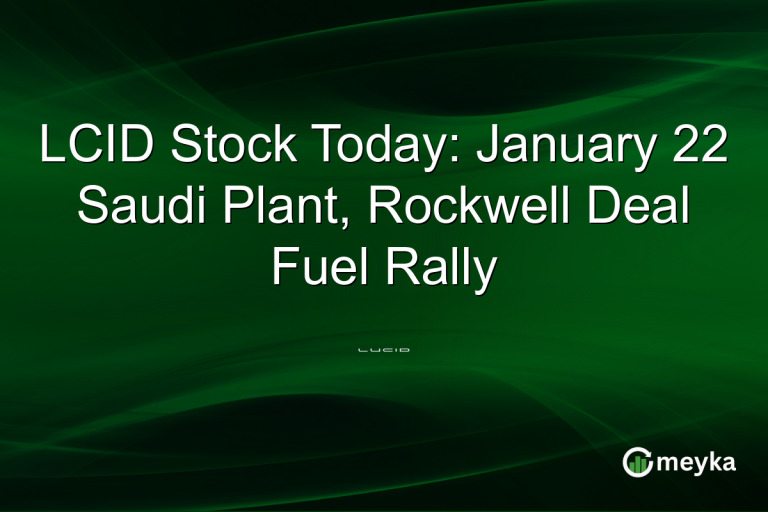 LCID Stock Today: January 22 Saudi Plant, Rockwell Deal Fuel Rally

LUCID

meyka